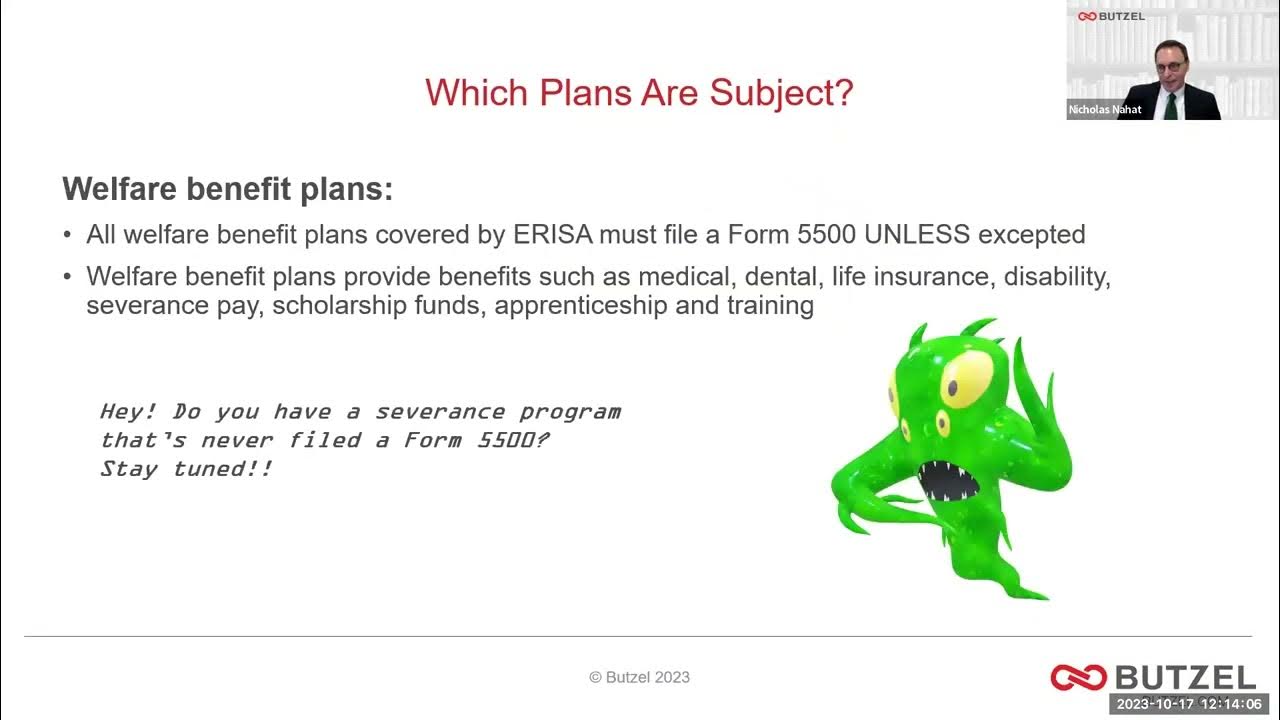 BUTZEL
Nicholas Nahat

Which Plans Are Subject?

Welfare benefit plans:

• All welfare benefit plans covered by ERISA must file a Form 5500 UNLESS excepted

• Welfare benefit plans provide benefits such as medical, dental, life insurance, disability, severance pay, scholarship funds, apprenticeship and training

Hey! Do you have a severance program that's never filed a Form 5500? Stay tuned!!

© Butzel 2023

BUTZEL
2023-10-17 12:14:06